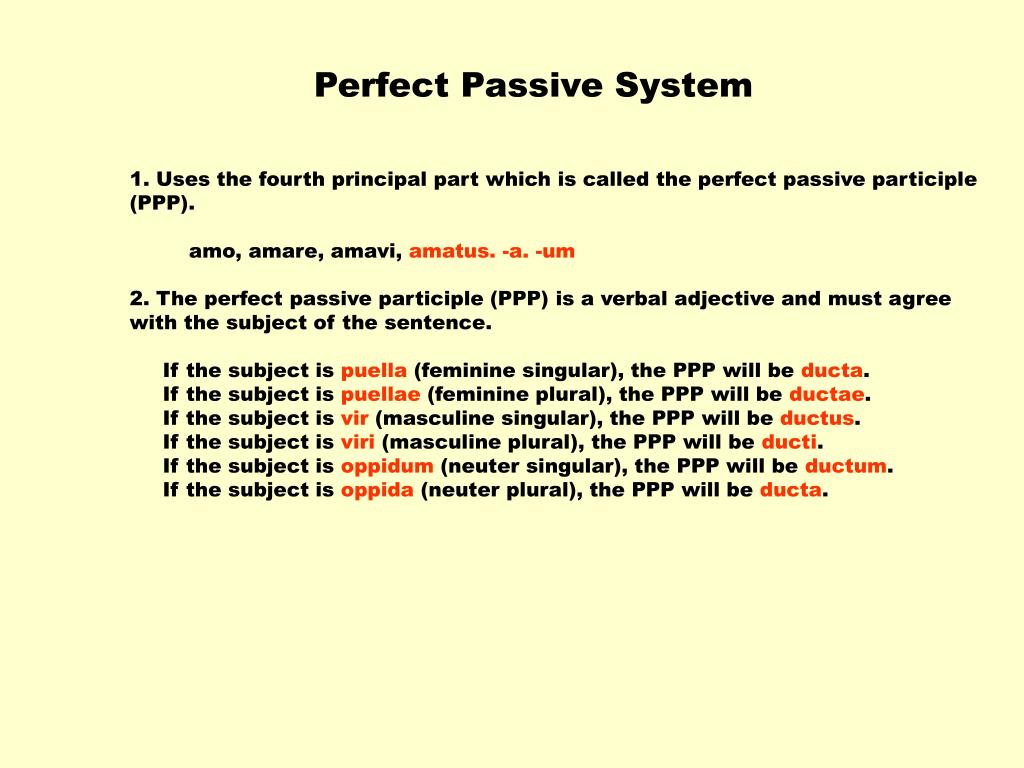 Perfect Passive System

1. Uses the fourth principal part which is called the perfect passive participle (PPP).

amo, amare, amavi, amatus. -a. -um

2. The perfect passive participle (PPP) is a verbal adjective and must agree with the subject of the sentence.

If the subject is puella (feminine singular), the PPP will be ducta.
If the subject is puellae (feminine plural), the PPP will be ductae.
If the subject is vir (masculine singular), the PPP will be ductus.
If the subject is viri (masculine plural), the PPP will be ducti.
If the subject is oppidum (neuter singular), the PPP will be ductum.
If the subject is oppida (neuter plural), the PPP will be ducta.